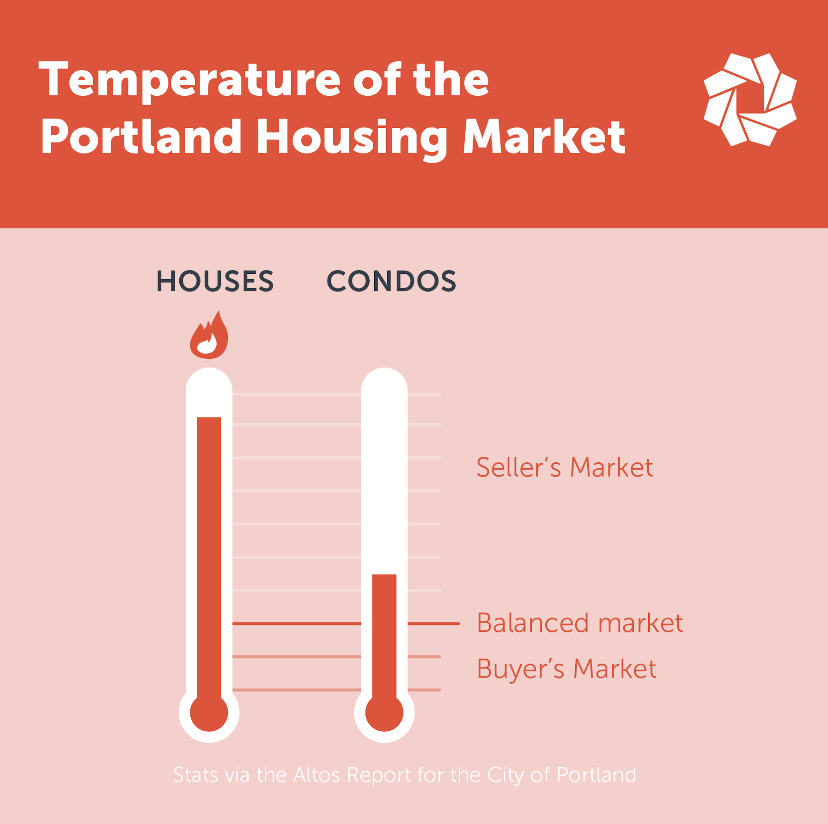 Temperature of the Portland Housing Market

HOUSES

CONDOS

Seller's Market

Balanced market

Buyer's Market

Stats via the Altos Report for the City of Portland